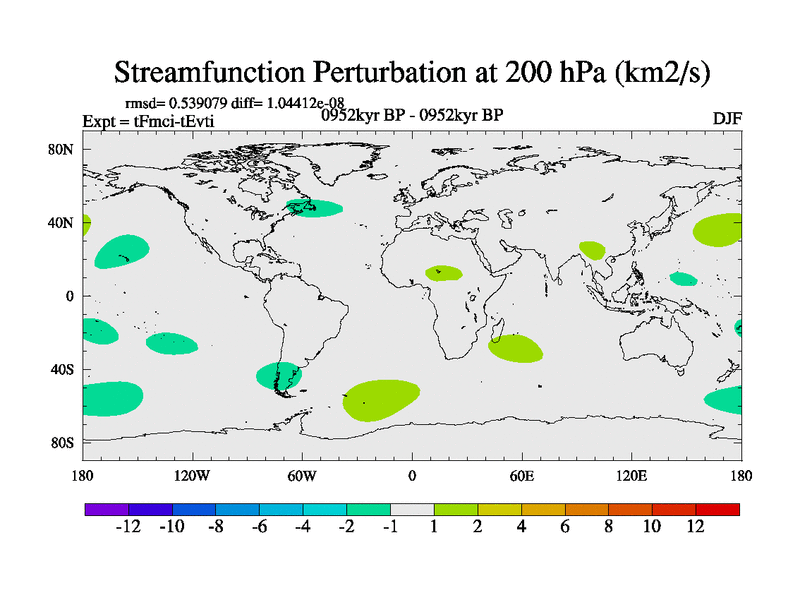 Streamfunction Perturbation at 200 hPa (km2/s)

rmsd= 0.539079 diff= 1.04412e-08
Expt = tFmci-tEvti
0952kyr BP - 0952kyr BP
DJF

80N
40N
0
40S
80S

180
120W
60W
0
60E
120E
180

-12 -10 -8 -6 -4 -2 -1 1 2 4 6 8 10 12